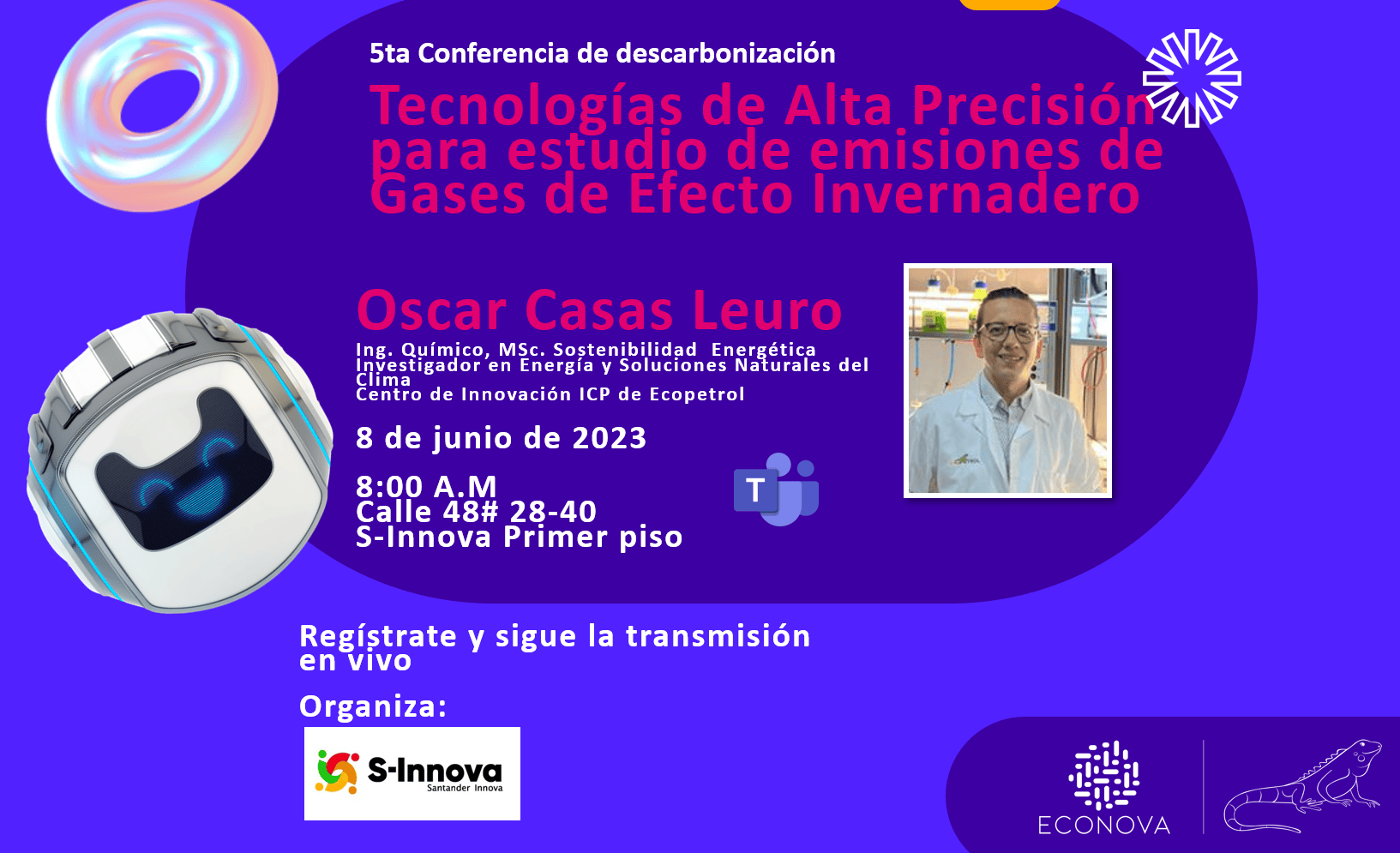 5ta Conferencia de descarbonización

Tecnologías de Alta Precisión para estudio de emisiones de Gases de Efecto Invernadero

Oscar Casas Leuro

Ing. Químico, MSc. Sostenibilidad Energética
Investigador en Energía y Soluciones Naturales del Clima
Centro de Innovación ICP de Ecopetrol

8 de junio de 2023

8:00 A.M
Calle 48# 28-40
S-Innova Primer piso

T

Regístrate y sigue la transmisión en vivo

Organiza:

S-Innova
Santander Innova

ECONOVA